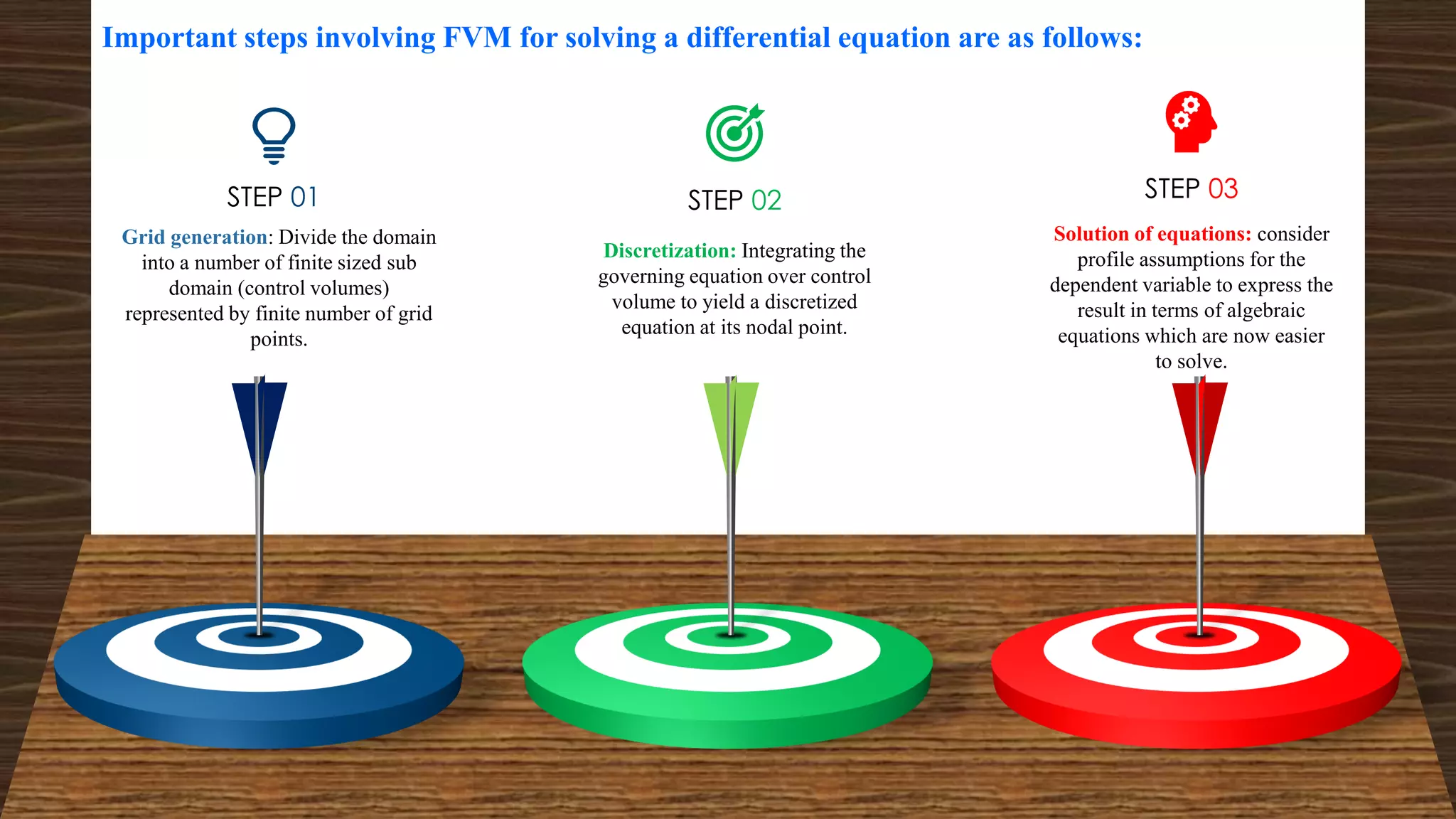 Important steps involving FVM for solving a differential equation are as follows:

STEP 01

Grid generation: Divide the domain into a number of finite sized sub domain (control volumes) represented by finite number of grid points.

STEP 02

Discretization: Integrating the governing equation over control volume to yield a discretized equation at its nodal point.

STEP 03

Solution of equations: consider profile assumptions for the dependent variable to express the result in terms of algebraic equations which are now easier to solve.